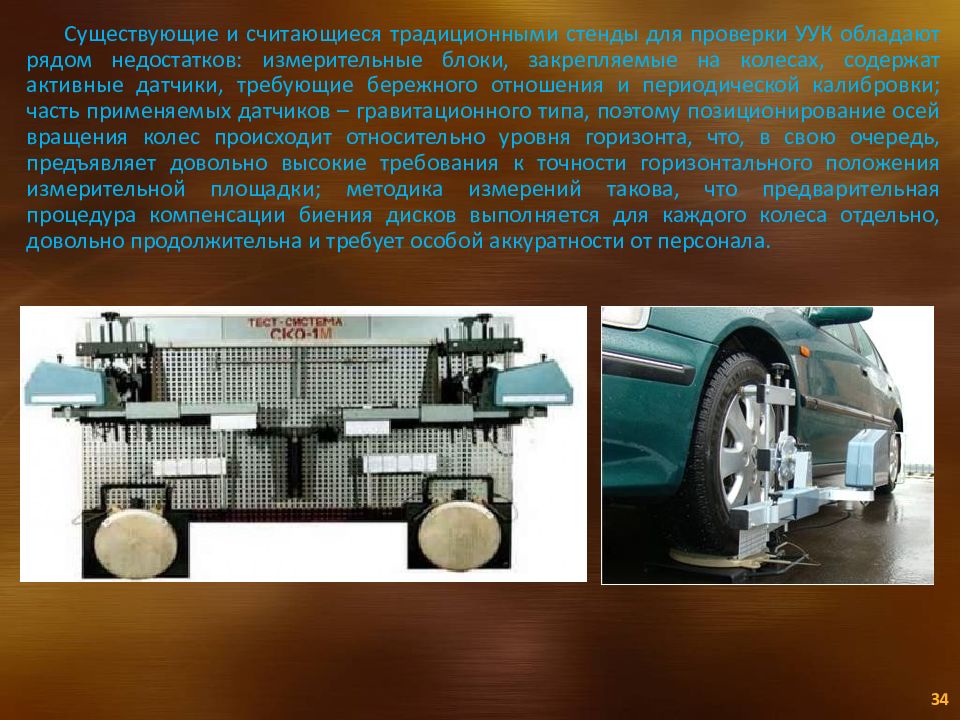 Существующие и считающиеся традиционными стенды для проверки УУК обладают рядом недостатков: измерительные блоки, закрепляемые на колесах, содержат активные датчики, требующие бережного отношения и периодической калибровки; часть применяемых датчиков – гравитационного типа, поэтому позиционирование осей вращения колес происходит относительно уровня горизонта, что, в свою очередь, предъявляет довольно высокие требования к точности горизонтального положения измерительной площадки; методика измерений такова, что предварительная процедура компенсации биения дисков выполняется для каждого колеса отдельно, довольно продолжительна и требует особой аккуратности от персонала.

ТЕСТ-СИСТЕМА СКО-1М

34